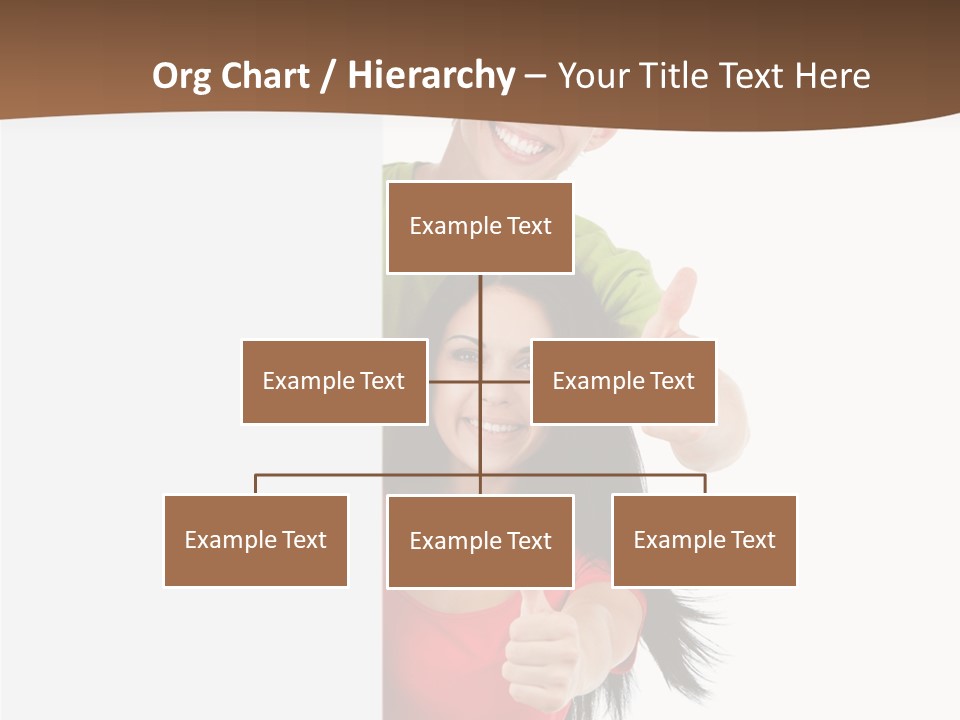 Org Chart / Hierarchy – Your Title Text Here

Example Text

Example Text

Example Text

Example Text

Example Text

Example Text